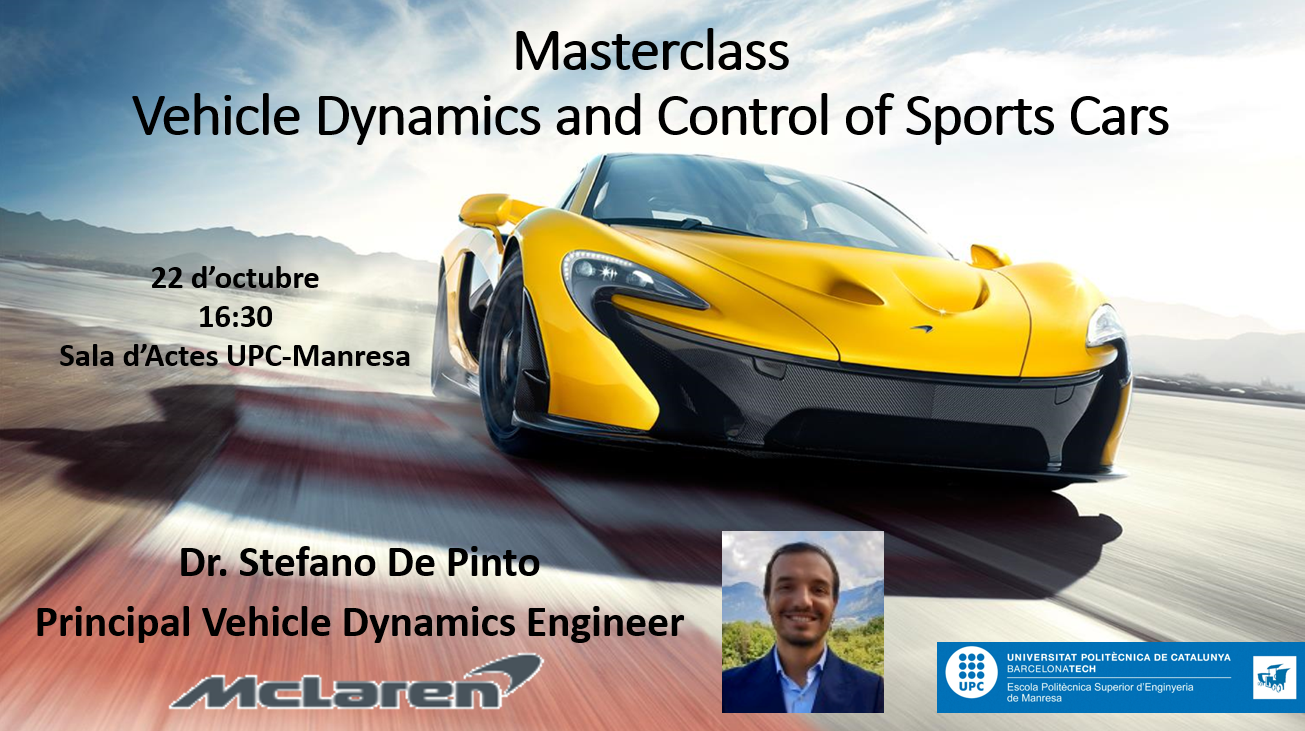 Masterclass
Vehicle Dynamics and Control of Sports Cars

22 d'octubre
16:30
Sala d'Actes UPC-Manresa

Dr. Stefano De Pinto
Principal Vehicle Dynamics Engineer

McLaren

UPC
UNIVERSITAT POLITÈCNICA DE CATALUNYA
BARCELONATECH
Escola Politècnica Superior d'Enginyeria de Manresa